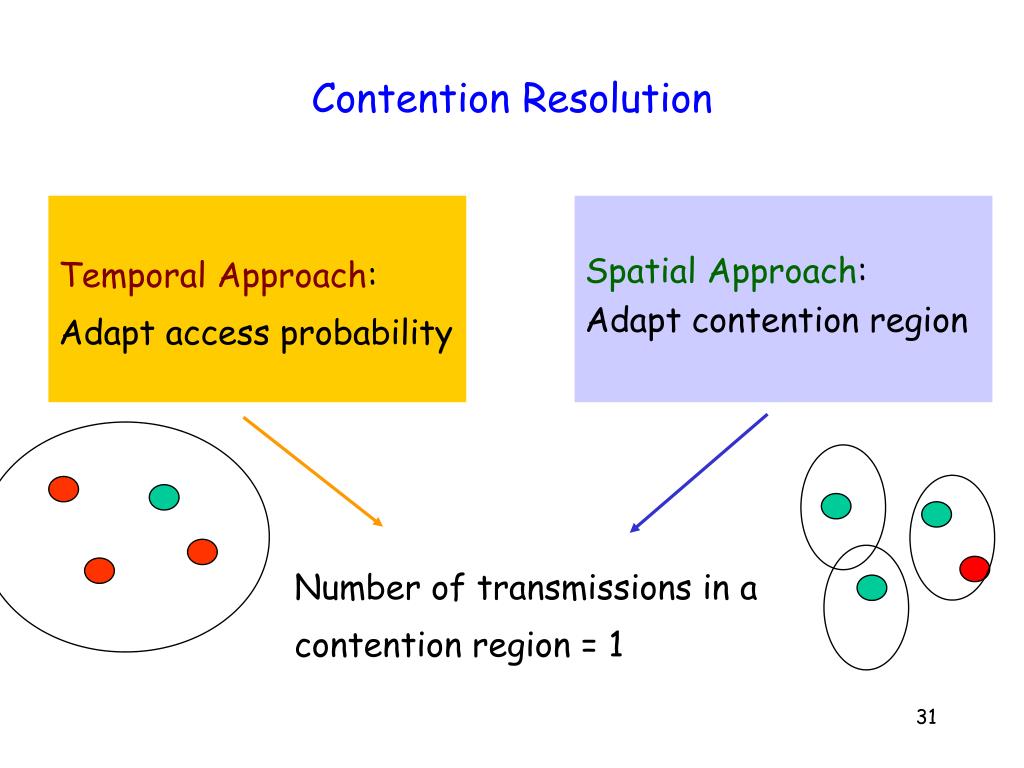 Contention Resolution

Temporal Approach:
Adapt access probability

Spatial Approach:
Adapt contention region

Number of transmissions in a contention region = 1

31